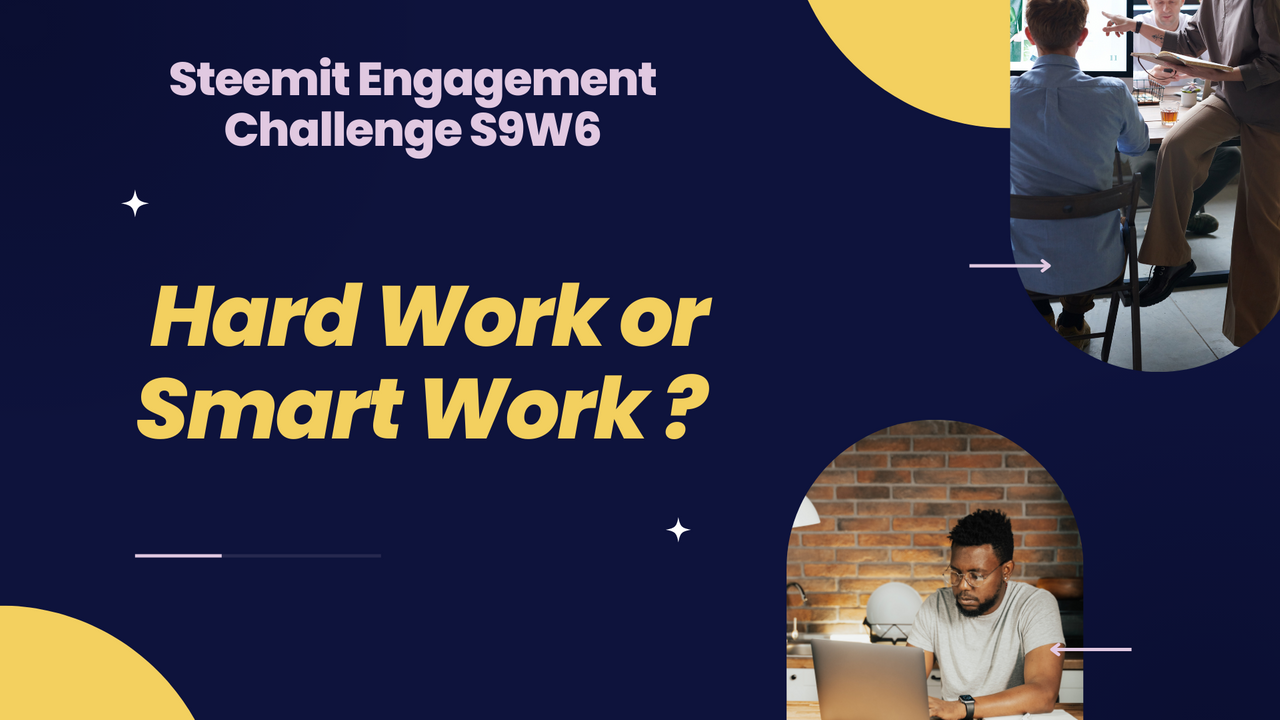 Steemit Engagement Challenge S9W6

Hard Work or Smart Work ?